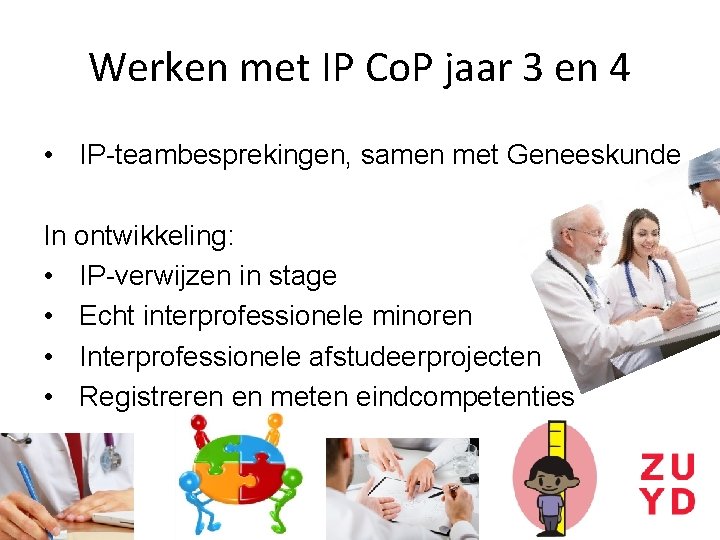 Werken met IP CoP jaar 3 en 4

• IP-teambesprekingen, samen met Geneeskunde

In ontwikkeling:
• IP-verwijzen in stage
• Echt interprofessionele minoren
• Interprofessionele afstudeerprojecten
• Registreren en meten eindcompetenties

ZU
YD